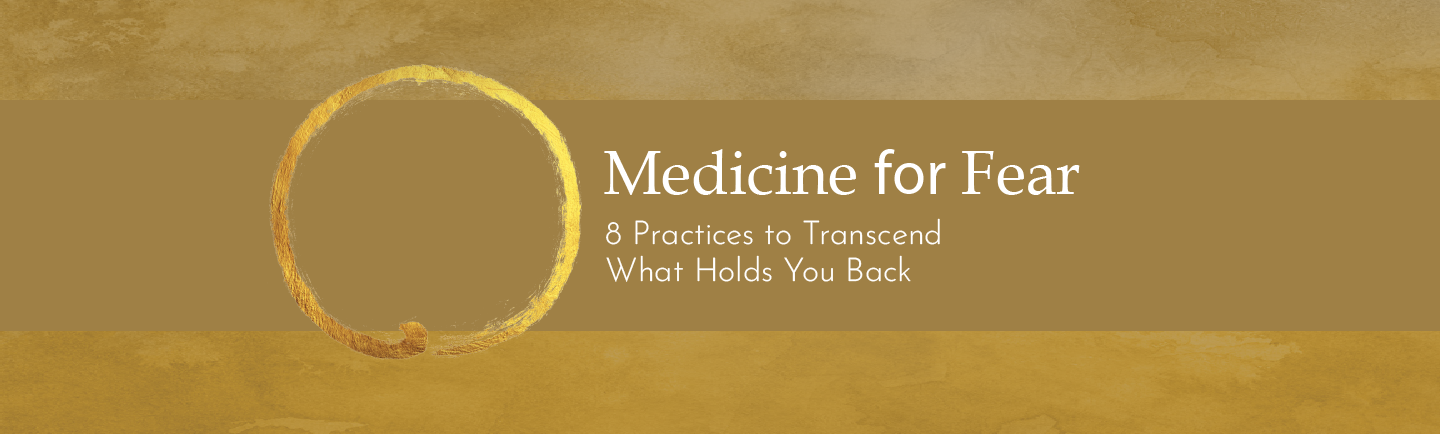 Medicine for Fear

8 Practices to Transcend What Holds You Back